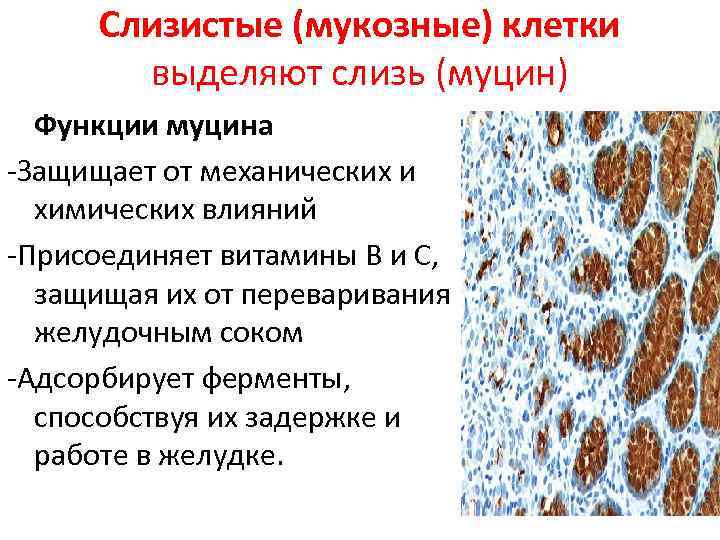 Слизистые (мукозные) клетки
выделяют слизь (муцин)

Функции муцина

-Защищает от механических и химических влияний

-Присоединяет витамины В и С, защищая их от переваривания желудочным соком

-Адсорбирует ферменты, способствуя их задержке и работе в желудке.